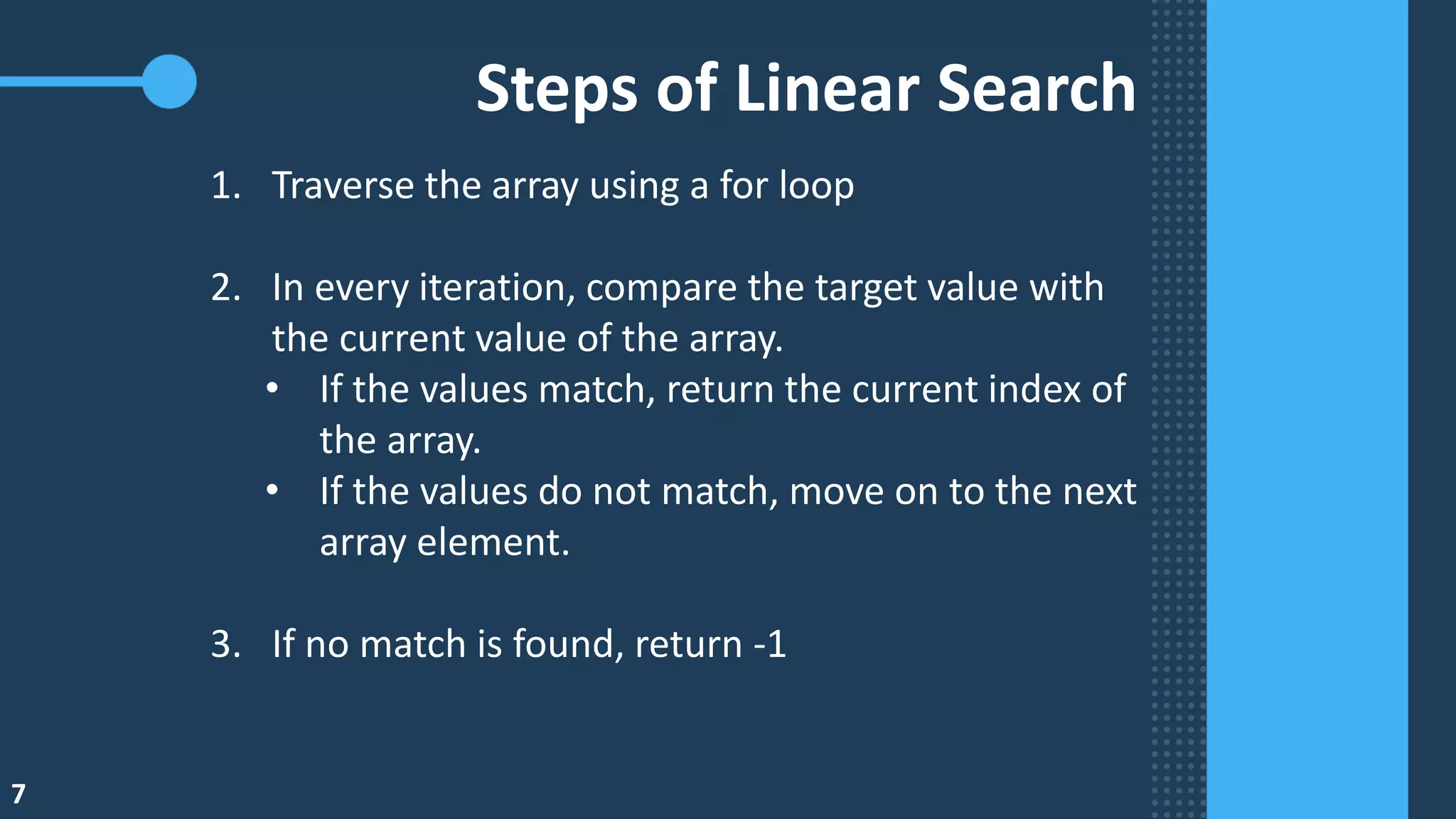 Steps of Linear Search

1. Traverse the array using a for loop

2. In every iteration, compare the target value with the current value of the array.
• If the values match, return the current index of the array.
• If the values do not match, move on to the next array element.

3. If no match is found, return -1

7